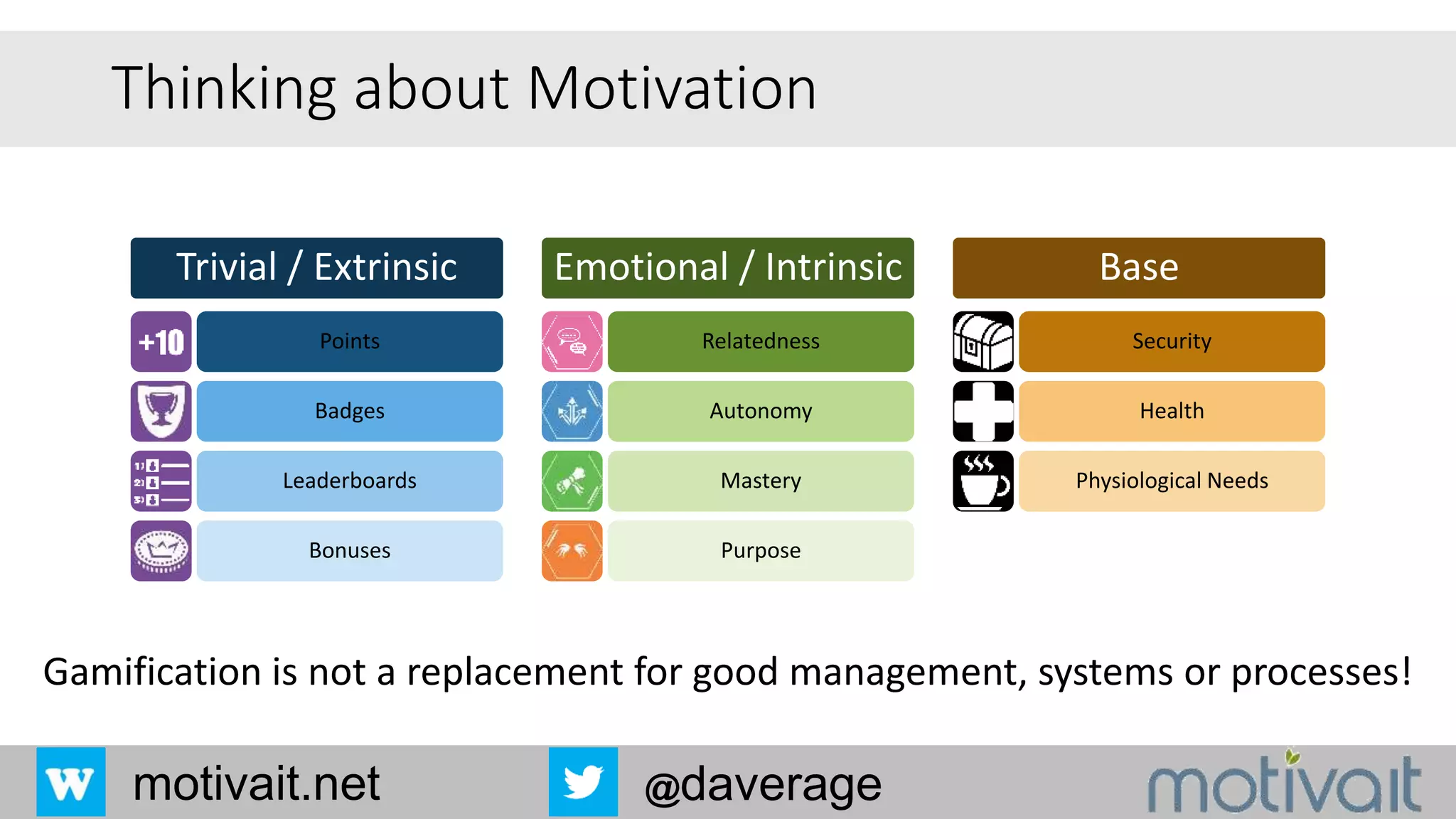 Thinking about Motivation

Trivial / Extrinsic

+10 Points

Badges

Leaderboards

Bonuses

Emotional / Intrinsic

Relatedness

Autonomy

Mastery

Purpose

Base

Security

Health

Physiological Needs

Gamification is not a replacement for good management, systems or processes!

W motivait.net

@daverage

motivait